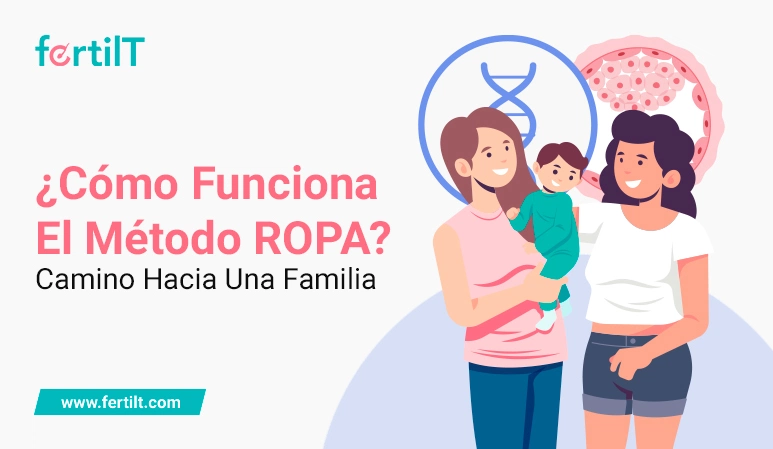 fertilT

¿Cómo Funciona El Método ROPA?
Camino Hacia Una Familia

www.fertilt.com